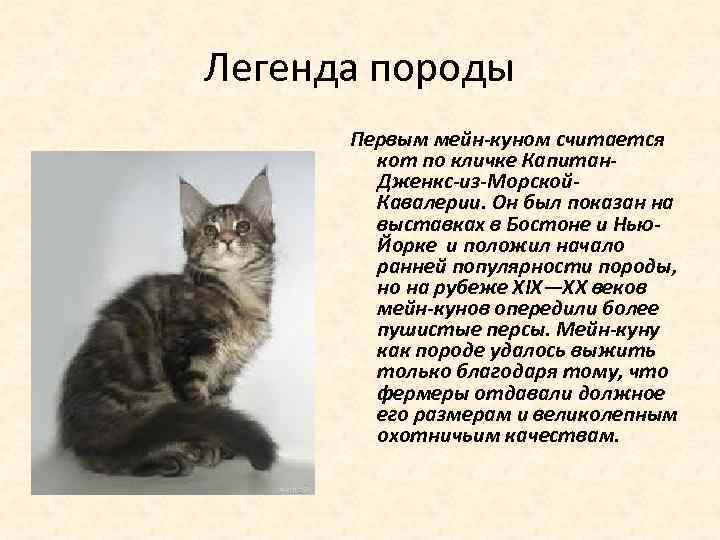 Легенда породы

Первым мейн-куном считается кот по кличке Капитан-Дженкс-из-Морской-Кавалерии. Он был показан на выставках в Бостоне и Нью-Йорке и положил начало ранней популярности породы, но на рубеже XIX—XX веков мейн-кунов опередили более пушистые персы. Мейн-куну как породе удалось выжить только благодаря тому, что фермеры отдавали должное его размерам и великолепным охотничьим качествам.